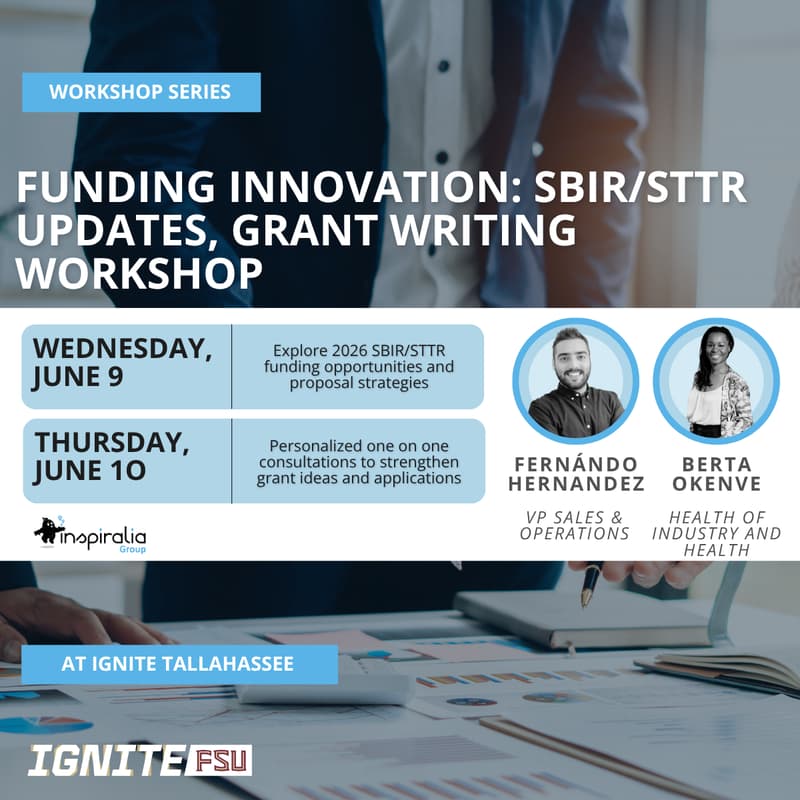 WORKSHOP SERIES

FUNDING INNOVATION: SBIR/STTR UPDATES, GRANT WRITING WORKSHOP

WEDNESDAY, JUNE 9

Explore 2026 SBIR/STTR funding opportunities and proposal strategies

THURSDAY, JUNE 10

Personalized one on one consultations to strengthen grant ideas and applications

inspiralia Group

FERNÁNDO HERNANDEZ

VP SALES & OPERATIONS

BERTA OKENVE

HEALTH OF INDUSTRY AND HEALTH

AT IGNITE TALLAHASSEE

IGNITE FSU